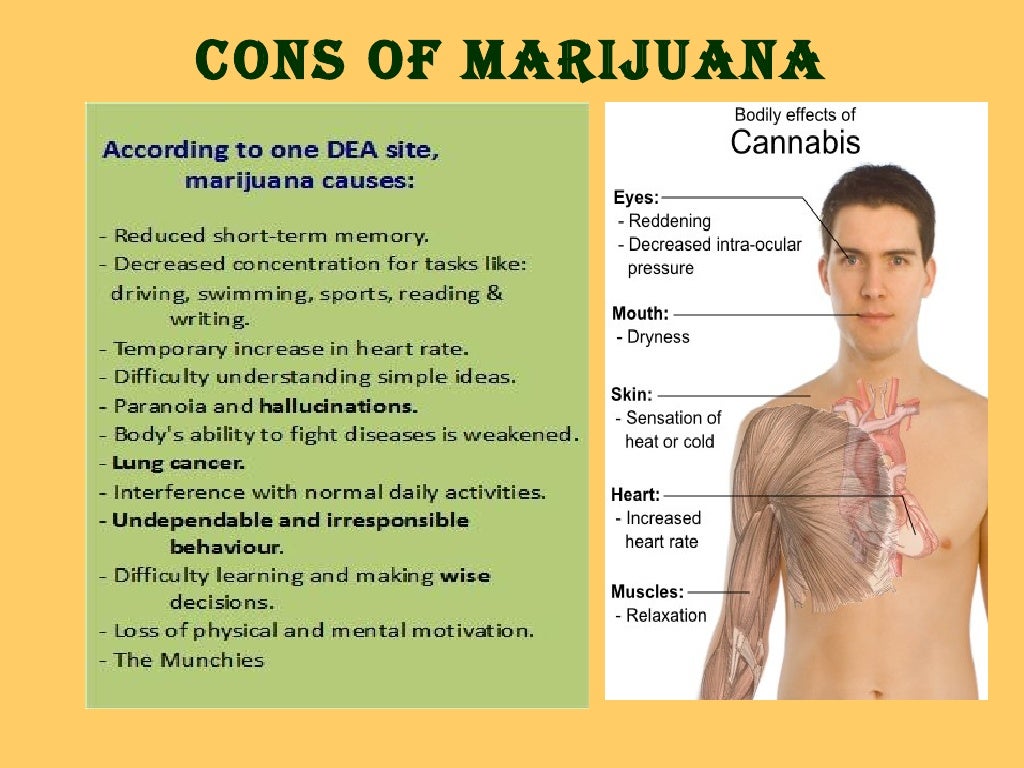 CONS OF MARIJUANA

According to one DEA site, marijuana causes:

- Reduced short-term memory.
- Decreased concentration for tasks like: driving, swimming, sports, reading & writing.
- Temporary increase in heart rate.
- Difficulty understanding simple ideas.
- Paranoia and hallucinations.
- Body's ability to fight diseases is weakened.
- Lung cancer.
- Interference with normal daily activities.
- Undependable and irresponsible behaviour.
- Difficulty learning and making wise decisions.
- Loss of physical and mental motivation.
- The Munchies

Bodily effects of
Cannabis

Eyes:
- Reddening
- Decreased intra-ocular pressure

Mouth:
- Dryness

Skin:
- Sensation of heat or cold

Heart:
- Increased heart rate

Muscles:
- Relaxation